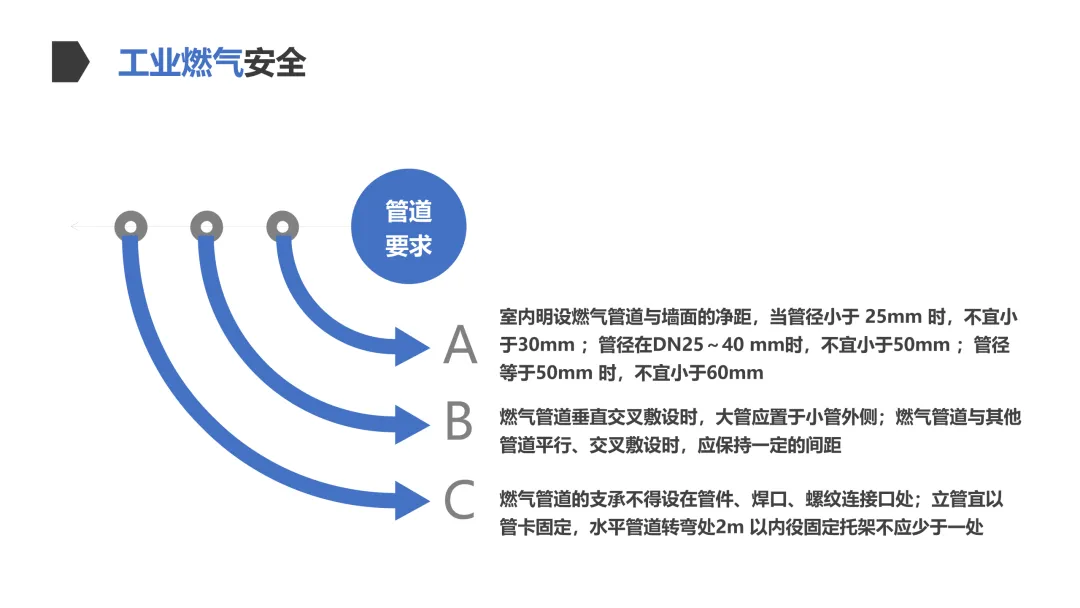 工业燃气安全

管道要求

A
室内明设燃气管道与墙面的净距，当管径小于 25mm 时，不宜小于30mm；管径在DN25～40 mm时，不宜小于50mm；管径等于50mm 时，不宜小于60mm

B
燃气管道垂直交叉敷设时，大管应置于小管外侧；燃气管道与其他管道平行、交叉敷设时，应保持一定的间距

C
燃气管道的支承不得设在管件、焊口、螺纹连接口处；立管宜以管卡固定，水平管道转弯处2m 以内役固定托架不应少于一处